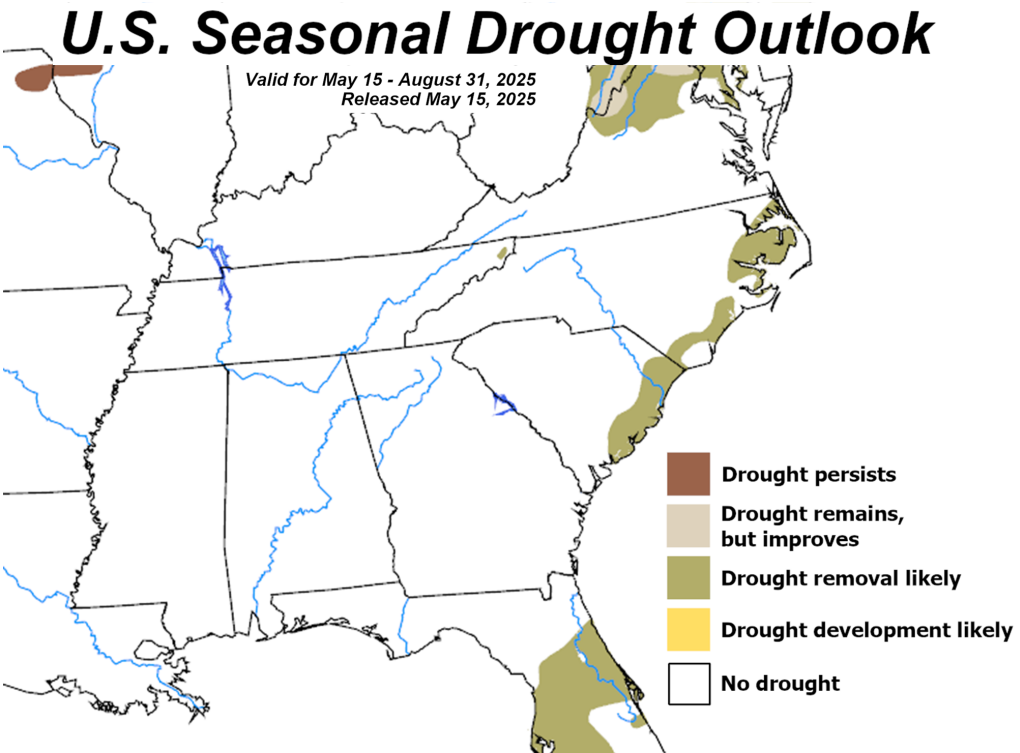 U.S. Seasonal Drought Outlook

Valid for May 15 - August 31, 2025
Released May 15, 2025

Drought persists

Drought remains, but improves

Drought removal likely

Drought development likely

No drought